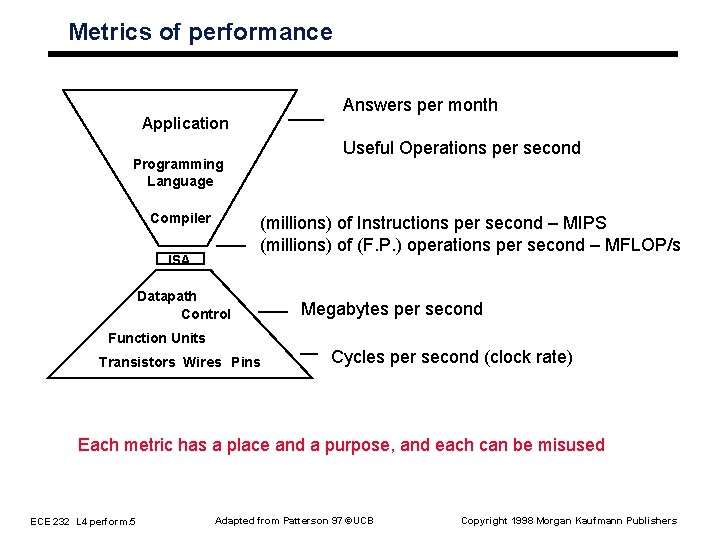 Metrics of performance

Application

Programming Language

Compiler

ISA

Datapath
Control

Function Units

Transistors Wires Pins

Answers per month

Useful Operations per second

(millions) of Instructions per second – MIPS
(millions) of (F.P.) operations per second – MFLOP/s

Megabytes per second

Cycles per second (clock rate)

Each metric has a place and a purpose, and each can be misused

ECE 232 L4 perform.5

Adapted from Patterson 97 ©UCB

Copyright 1998 Morgan Kaufmann Publishers